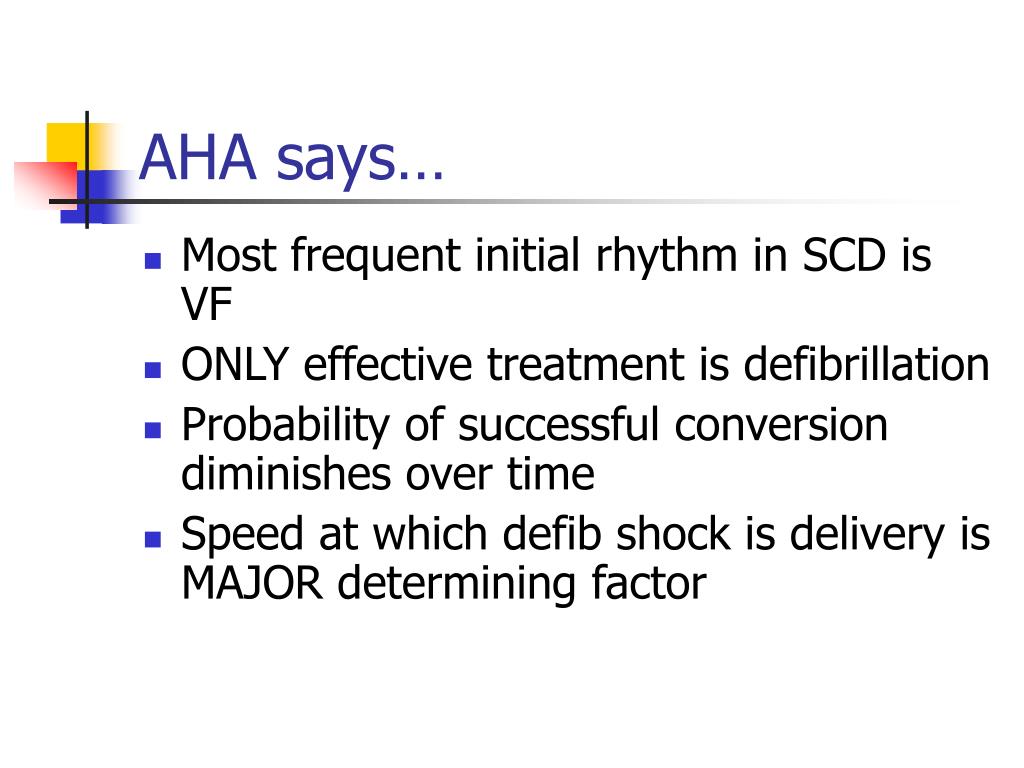 AHA says…

- Most frequent initial rhythm in SCD is VF
- ONLY effective treatment is defibrillation
- Probability of successful conversion diminishes over time
- Speed at which defib shock is delivery is MAJOR determining factor